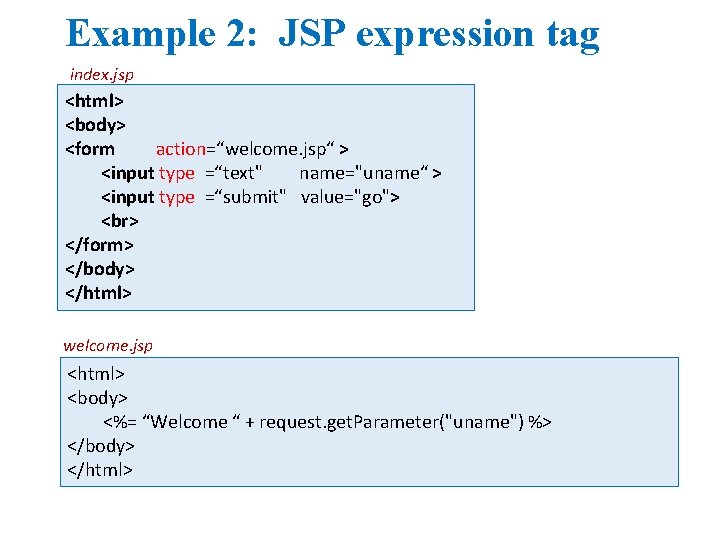 Example 2: JSP expression tag

index.jsp

<html>
<body>
<form action="welcome.jsp" >
<input type ="text" name="uname" >
<input type ="submit" value="go">
<br>
</form>
</body>
</html>

welcome.jsp

<html>
<body>
<%= "Welcome " + request.getParameter("uname") %>
</body>
</html>